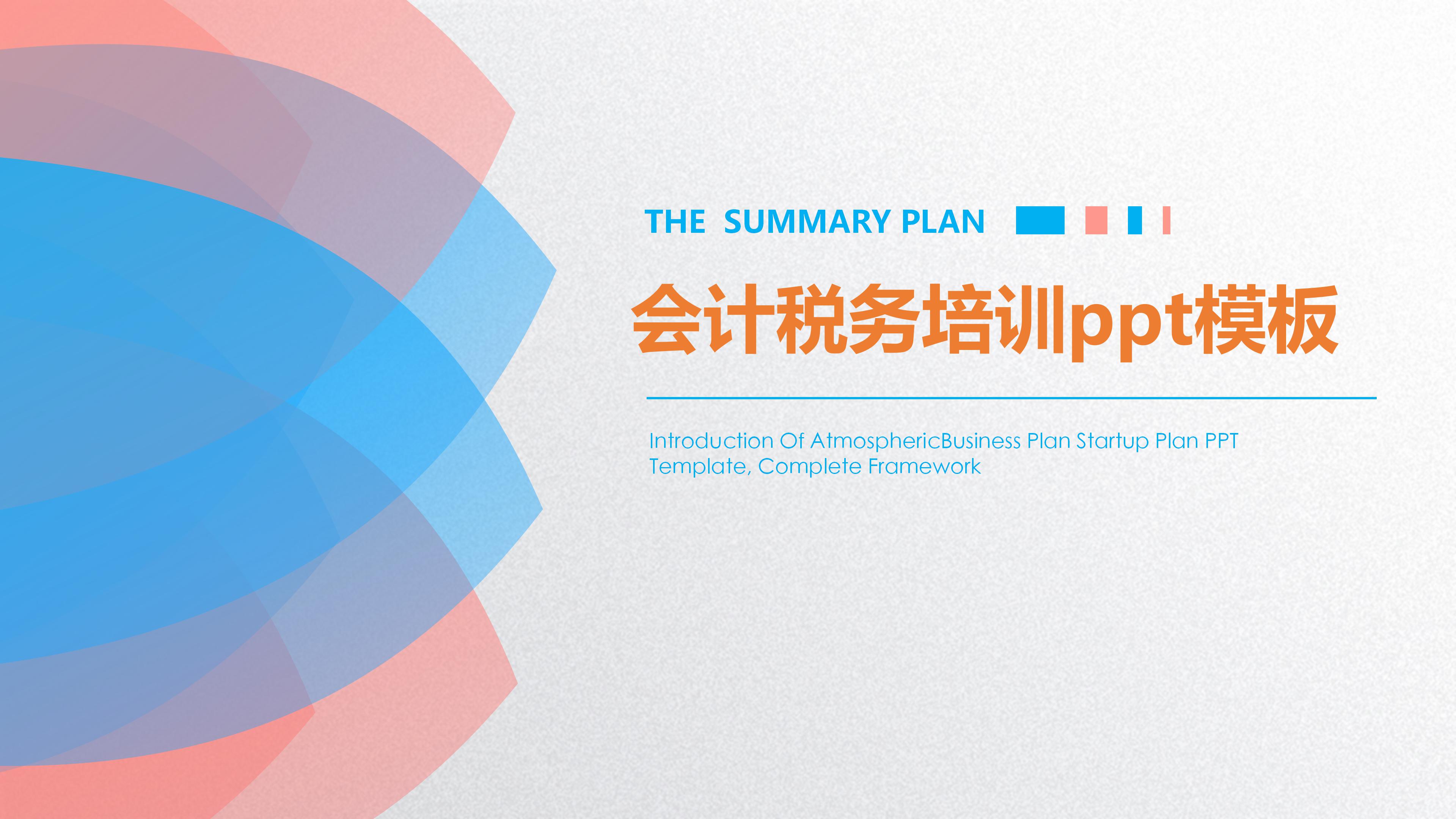 THE SUMMARY PLAN

会计税务培训ppt模板

Introduction Of AtmosphericBusiness Plan Startup Plan PPT Template, Complete Framework